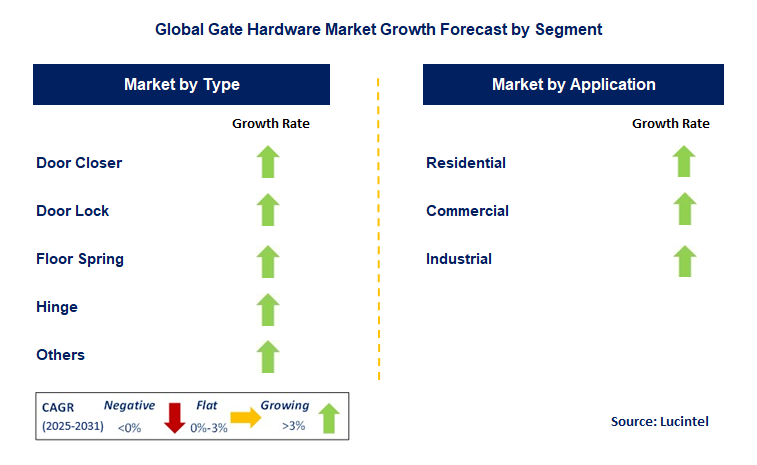 Global Gate Hardware Market Growth Forecast by Segment

Market by Type

Growth Rate

Door Closer

Door Lock

Floor Spring

Hinge

Others

Market by Application

Growth Rate

Residential

Commercial

Industrial

CAGR (2025-2031)

Negative <0%

Flat 0%-3%

Growing >3%

Source: Lucintel